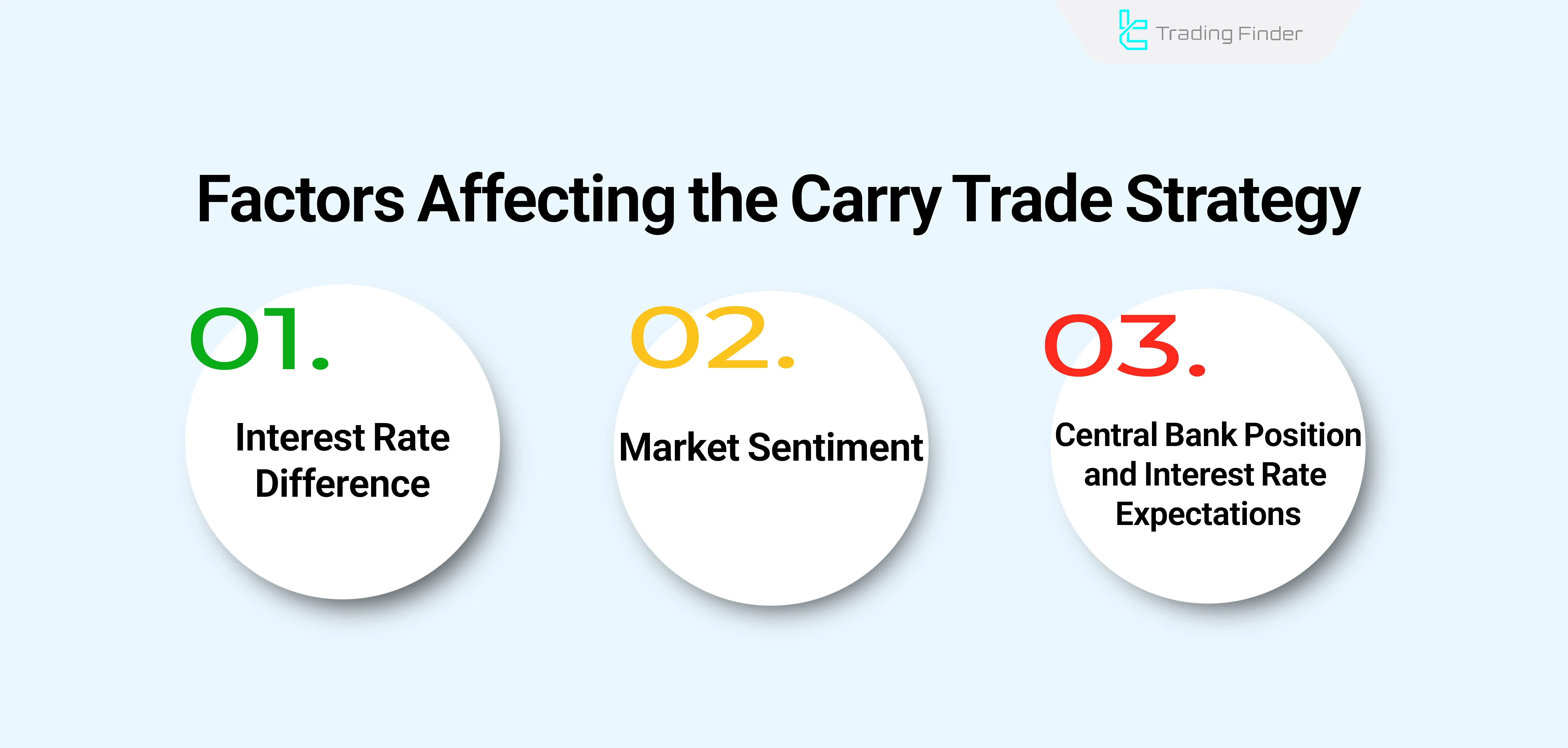 Trading Finder

Factors Affecting the Carry Trade Strategy

01.

Interest Rate Difference

02.

Market Sentiment

03.

Central Bank Position and Interest Rate Expectations